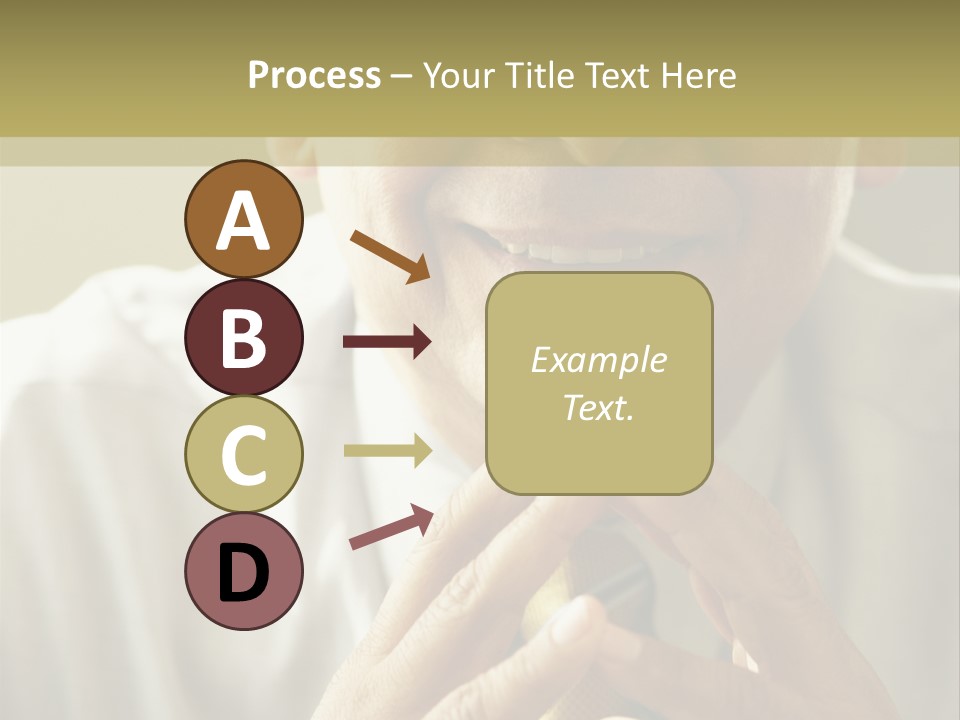 Process – Your Title Text Here

A

B

C

D

Example Text.